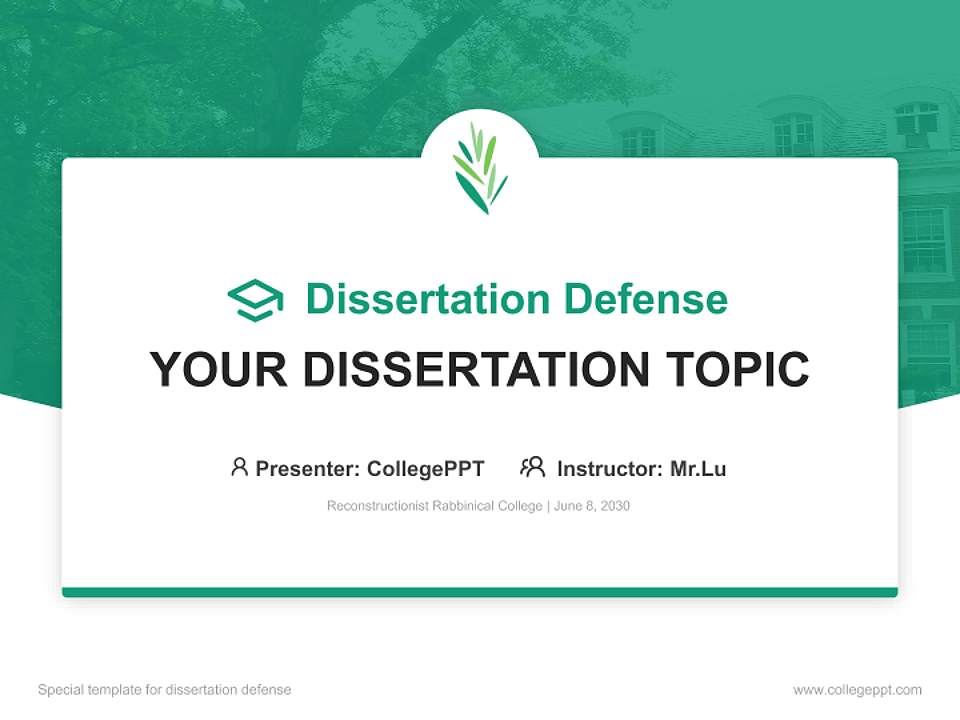 Dissertation Defense

YOUR DISSERTATION TOPIC

Presenter: CollegePPT Instructor: Mr.Lu

Reconstructionist Rabbinical College | June 8, 2030

Special template for dissertation defense

www.collegeppt.com